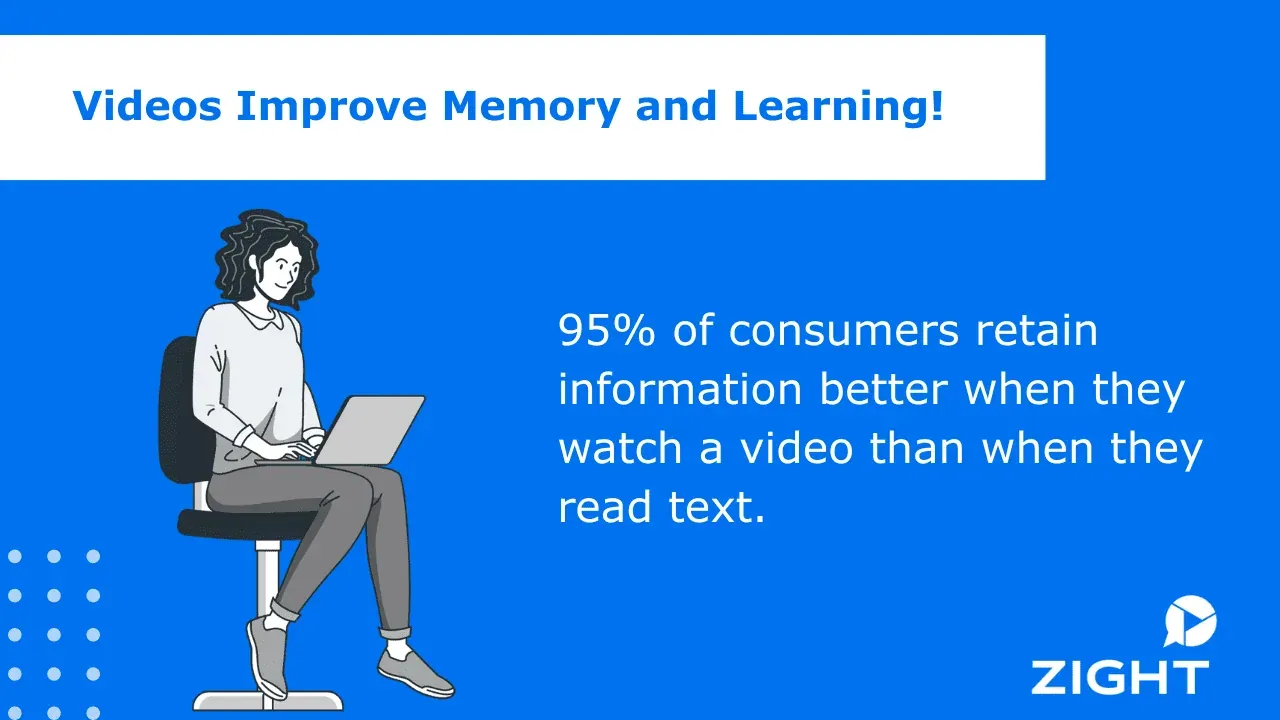 Videos Improve Memory and Learning!

95% of consumers retain information better when they watch a video than when they read text.

ZIGHT